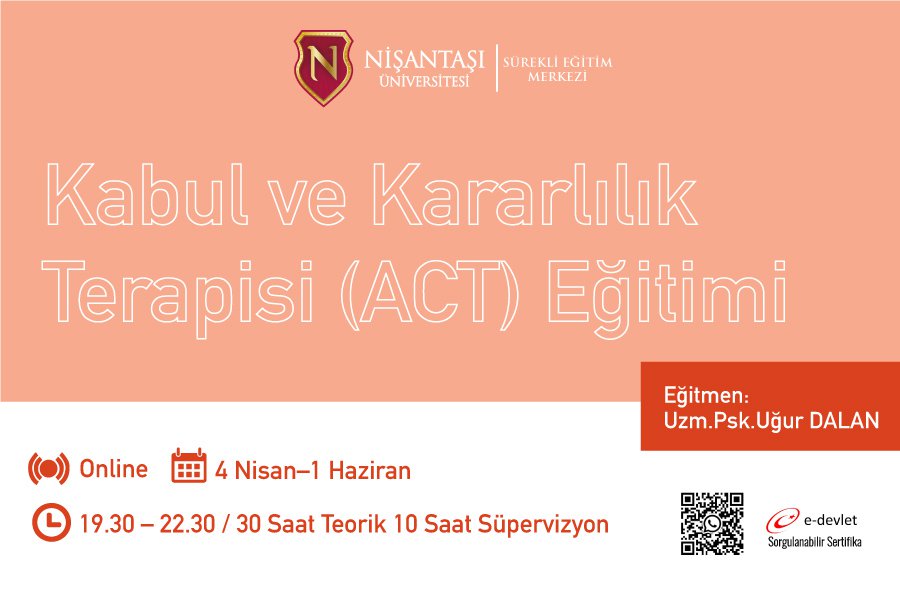 N
NİŞANTAŞI ÜNİVERSİTESİ
SÜREKLİ EĞİTİM MERKEZİ

Kabul ve Kararlılık Terapisi (ACT) Eğitimi

Eğitmen:
Uzm.Psk.Uğur DALAN

Online
4 Nisan–1 Haziran
19.30 – 22.30 / 30 Saat Teorik 10 Saat Süpervizyon

e-devlet
Sorgulanabilir Sertifika